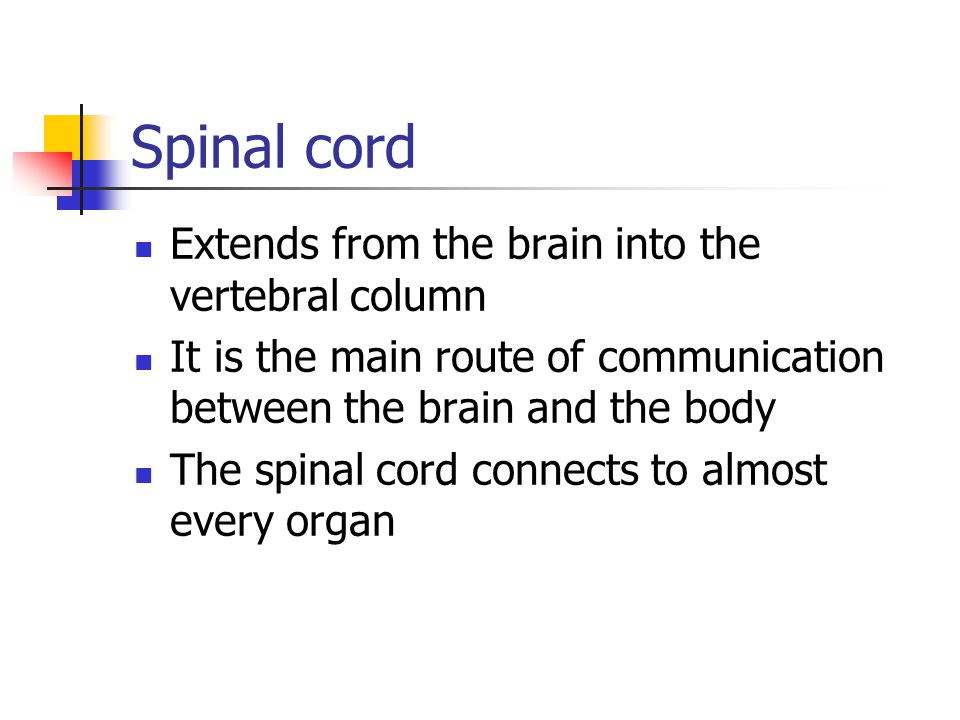 Spinal cord

- Extends from the brain into the vertebral column
- It is the main route of communication between the brain and the body
- The spinal cord connects to almost every organ